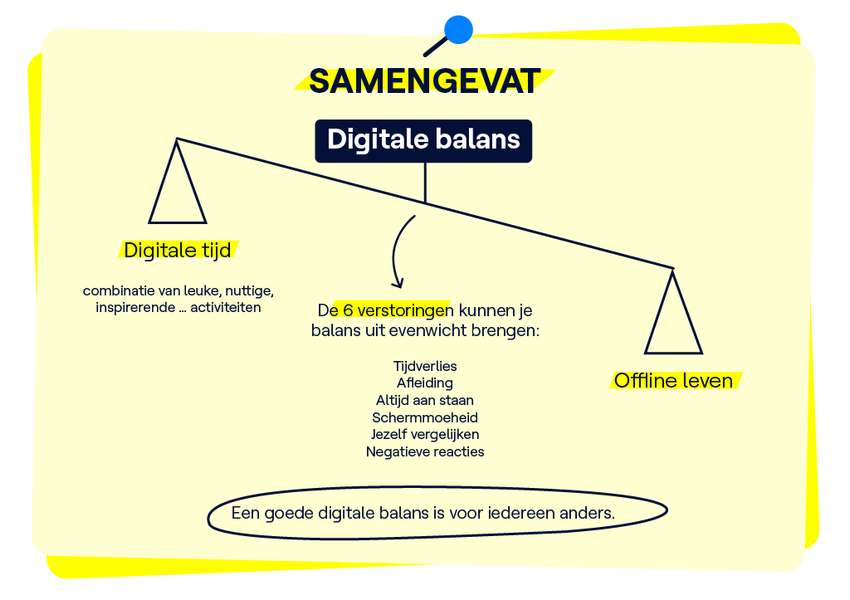 SAMENGEVAT

Digitale balans

Digitale tijd

combinatie van leuke, nuttige, inspirerende … activiteiten

De 6 verstoringen kunnen je balans uit evenwicht brengen:

Tijdverlies
Afleiding
Altijd aan staan
Schermmoeheid
Jezelf vergelijken
Negatieve reacties

Offline leven

Een goede digitale balans is voor iedereen anders.